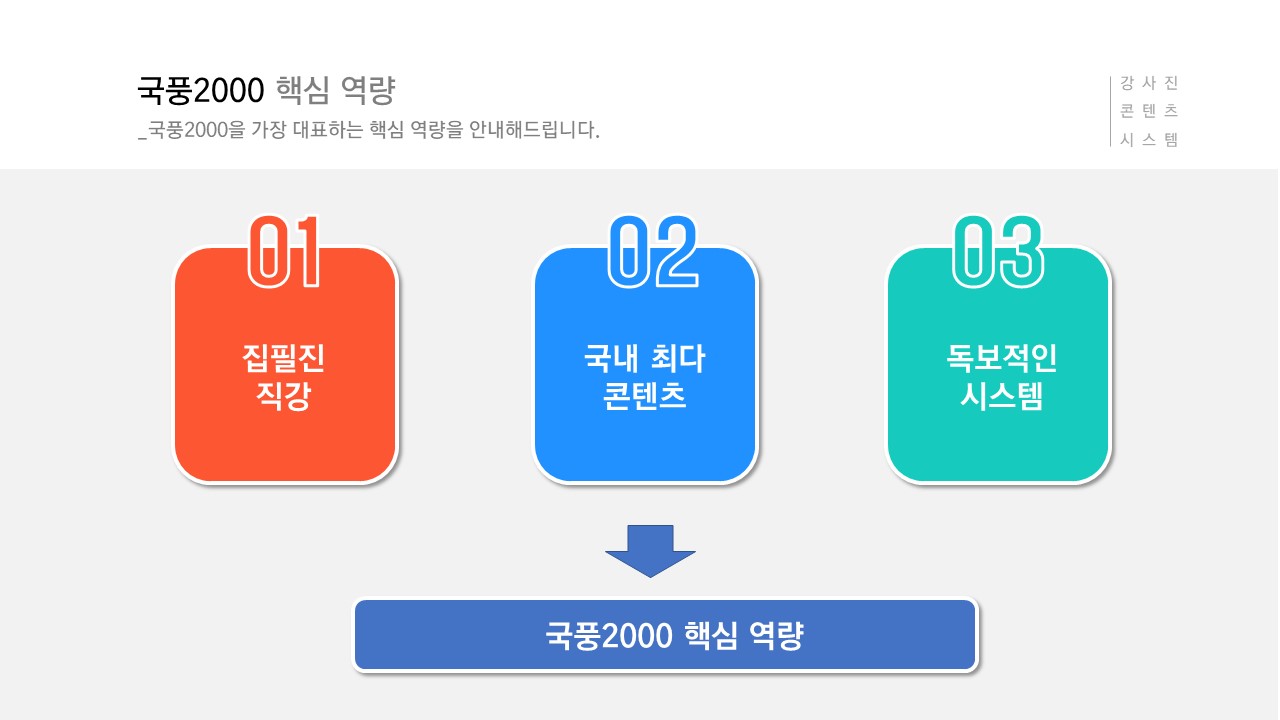 국풍2000 핵심 역량
_국풍2000을 가장 대표하는 핵심 역량을 안내해드립니다.

강 사 진
콘 텐 츠
시 스 템

01
집필진
직강

02
국내 최다
콘텐츠

03
독보적인
시스템

국풍2000 핵심 역량